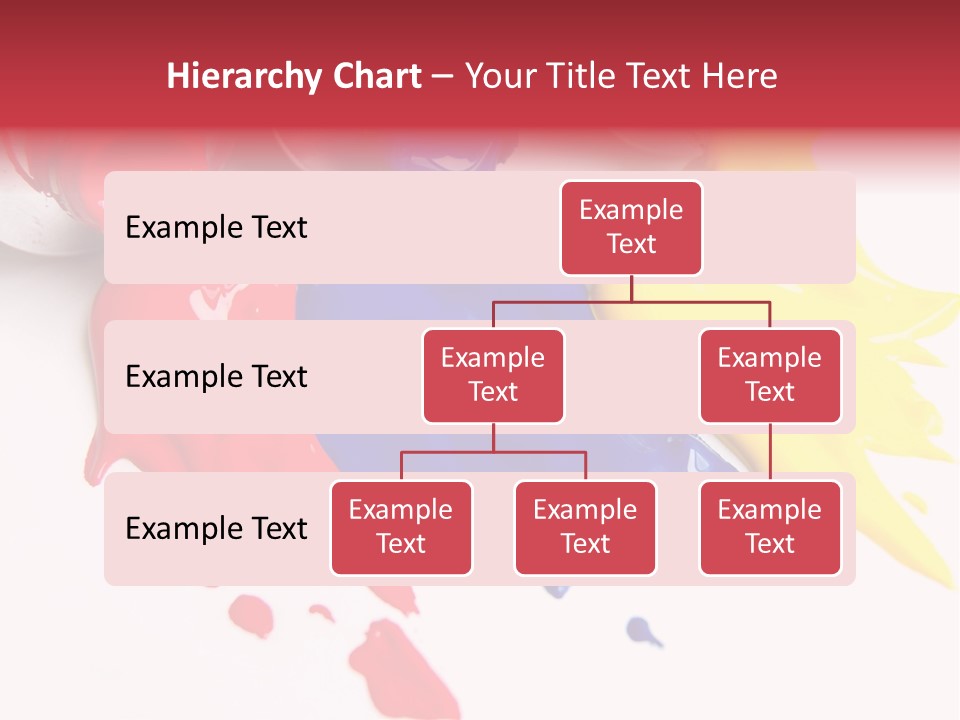 Hierarchy Chart – Your Title Text Here

Example Text

Example Text

Example Text

Example Text

Example Text

Example Text

Example Text

Example Text

Example Text